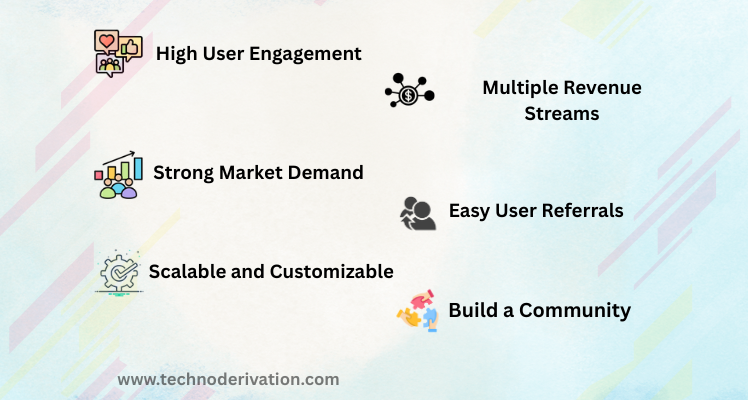 High User Engagement

Multiple Revenue Streams

Strong Market Demand

Easy User Referrals

Scalable and Customizable

Build a Community

www.technoderivation.com